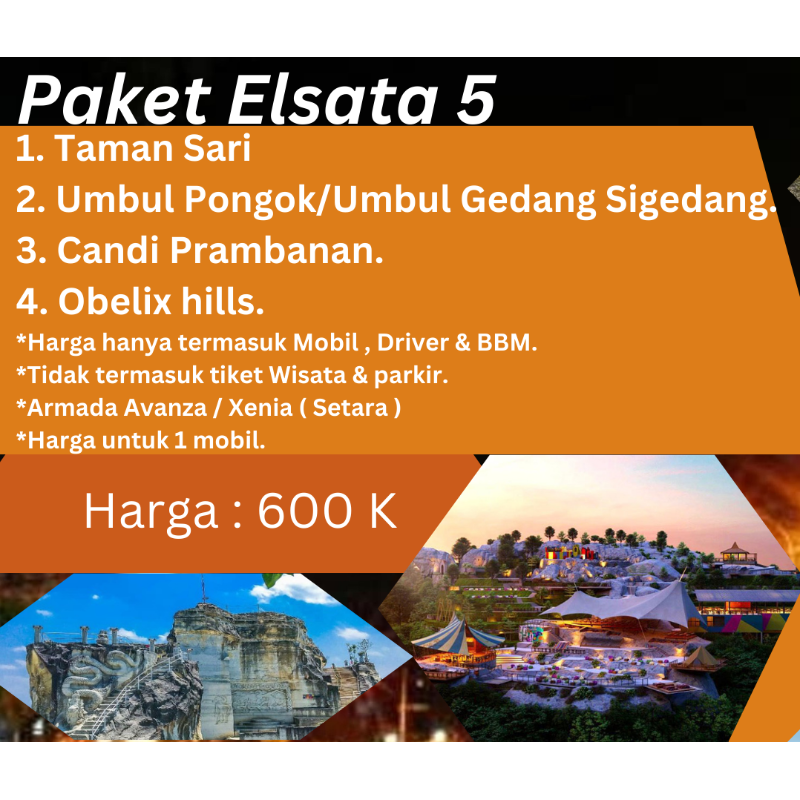 Paket Elsata 5

1. Taman Sari
2. Umbul Pongok/Umbul Gedang Sigedang.
3. Candi Prambanan.
4. Obelix hills.

*Harga hanya termasuk Mobil , Driver & BBM.
*Tidak termasuk tiket Wisata & parkir.
*Armada Avanza / Xenia ( Setara )
*Harga untuk 1 mobil.

Harga : 600 K